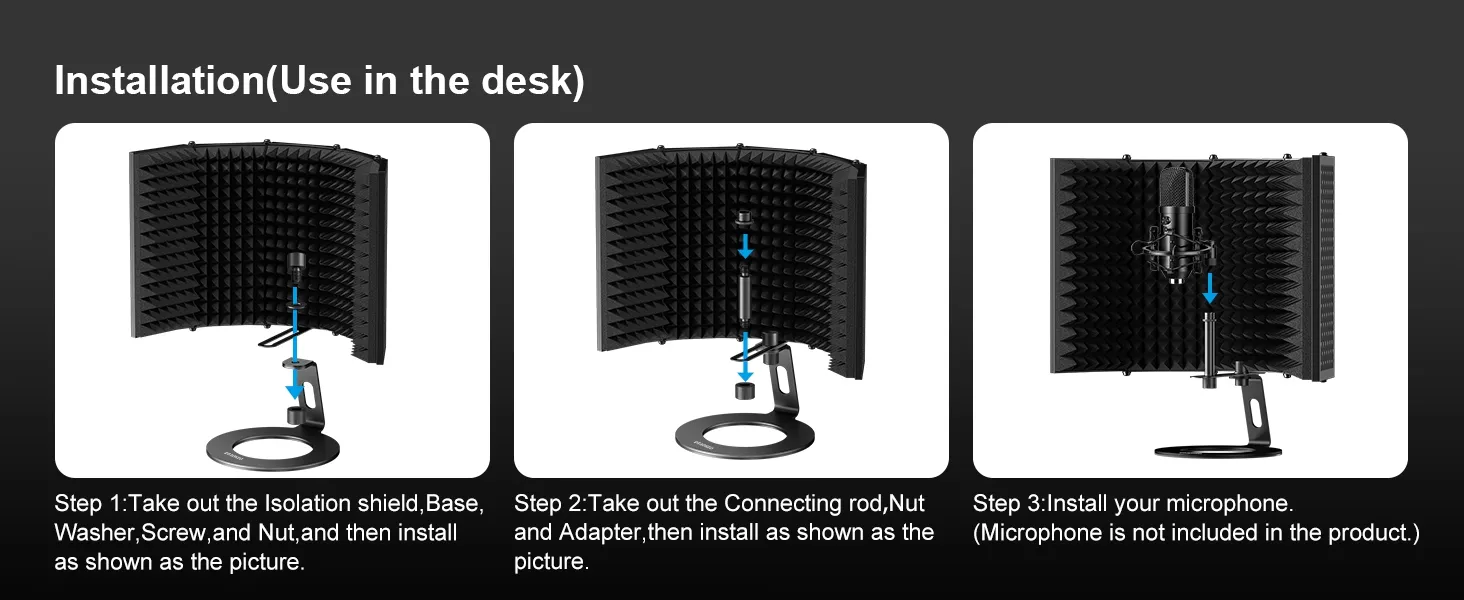 Installation(Use in the desk)

Step 1:Take out the Isolation shield,Base, Washer,Screw,and Nut,and then install as shown as the picture.

Step 2:Take out the Connecting rod,Nut and Adapter,then install as shown as the picture.

Step 3:Install your microphone. (Microphone is not included in the product.)